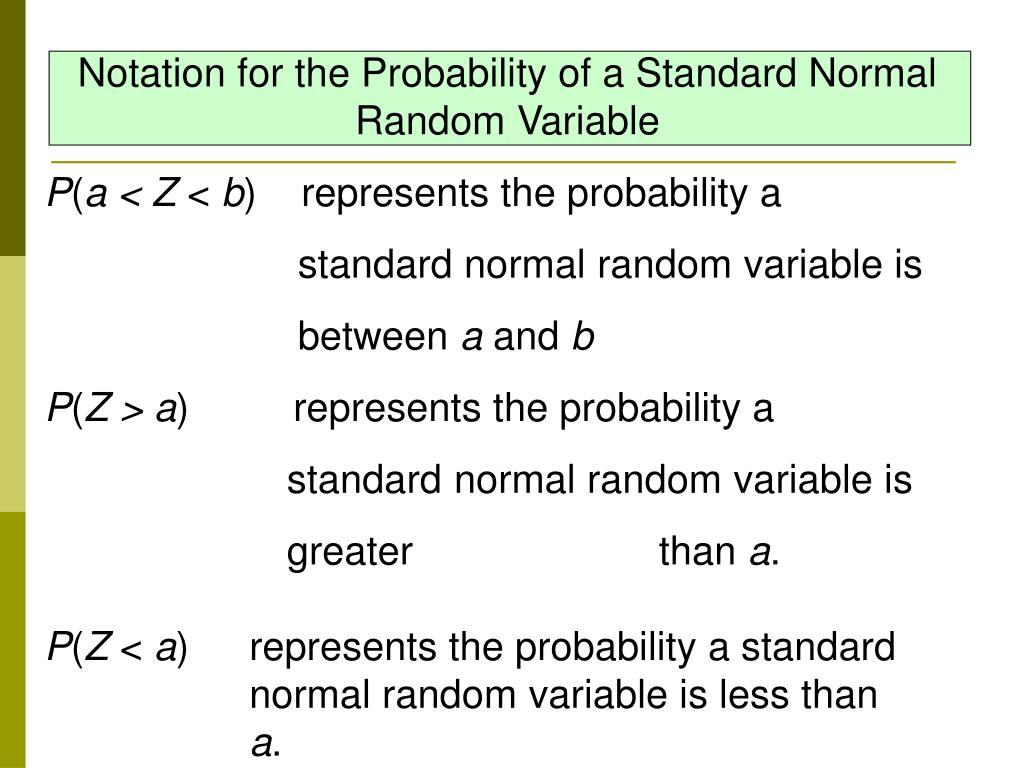 Notation for the Probability of a Standard Normal Random Variable

$P(a < Z < b)$ represents the probability a standard normal random variable is between $a$ and $b$

$P(Z > a)$ represents the probability a standard normal random variable is greater than $a$.

$P(Z < a)$ represents the probability a standard normal random variable is less than $a$.